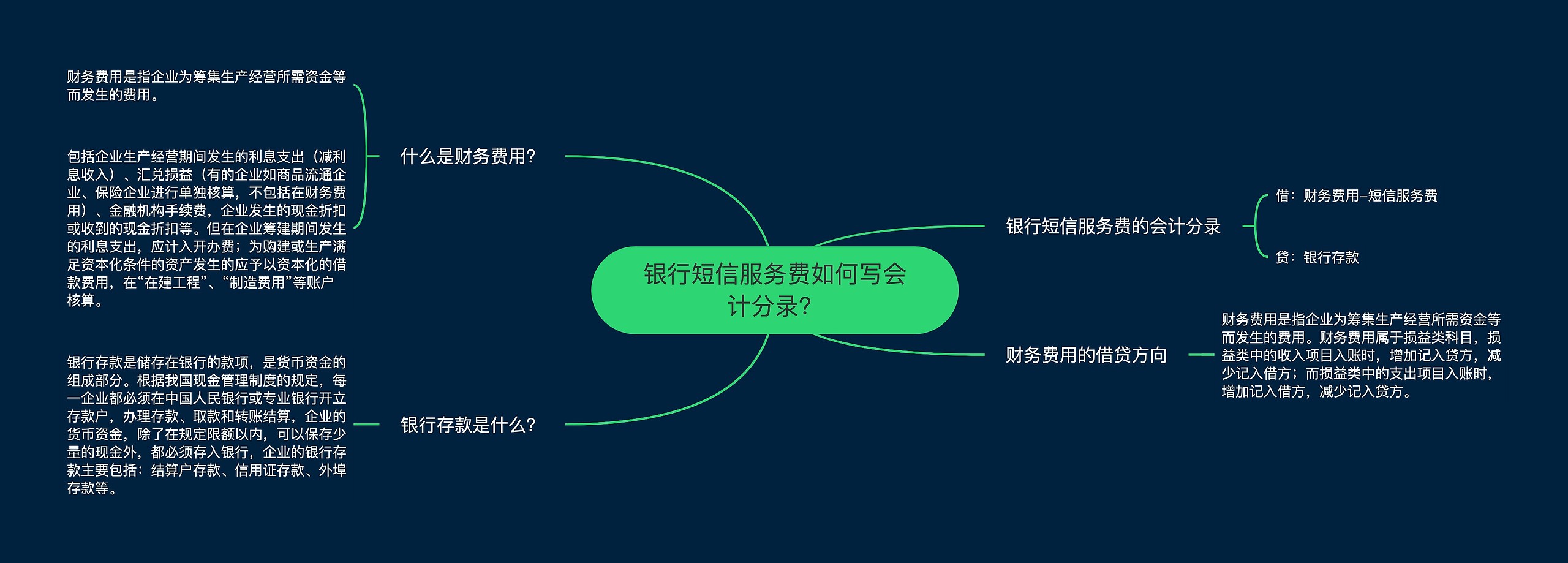 银行短信服务费如何写会计分录?

什么是财务费用?

财务费用是指企业为筹集生产经营所需资金等而发生的费用。

包括企业生产经营期间发生的利息支出（减利息收入）、汇兑损益（有的企业如商品流通企业、保险企业进行单独核算，不包括在财务费用）、金融机构手续费，企业发生的现金折扣或收到的现金折扣等。但在企业筹建期间发生的利息支出，应计入开办费；为购建或生产满足资本化条件的资产发生的应予以资本化的借款费用，在“在建工程”、“制造费用”等账户核算。

银行存款是什么?

银行存款是储存在银行的款项，是货币资金的组成部分。根据我国现金管理制度的规定，每一企业都必须在中国人民银行或专业银行开立存款户，办理存款、取款和转账结算，企业的货币资金，除了在规定限额以内，可以保存少量的现金外，都必须存入银行，企业的银行存款主要包括：结算户存款、信用证存款、外埠存款等。

银行短信服务费的会计分录

借：财务费用-短信服务费

贷：银行存款

财务费用的借贷方向

财务费用是指企业为筹集生产经营所需资金等而发生的费用。财务费用属于损益类科目，损益类中的收入项目入账时，增加记入贷方，减少记入借方；而损益类中的支出项目入账时，增加记入借方，减少记入贷方。